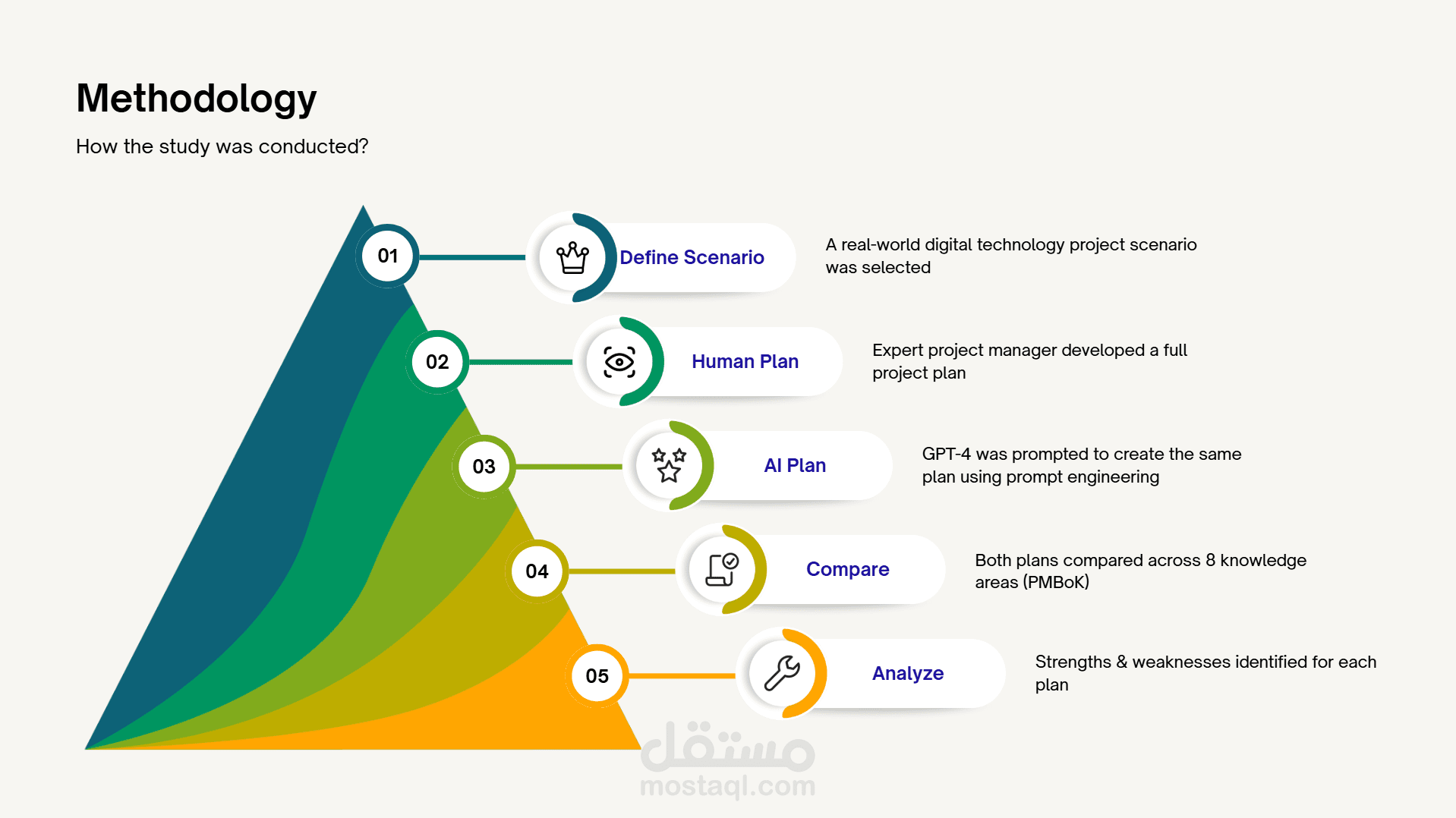 Methodology

How the study was conducted?

01

Define Scenario

A real-world digital technology project scenario was selected

02

Human Plan

Expert project manager developed a full project plan

03

AI Plan

GPT-4 was prompted to create the same plan using prompt engineering

04

Compare

Both plans compared across 8 knowledge areas (PMBoK)

05

Analyze

Strengths & weaknesses identified for each plan

مستقل
mostaql.com